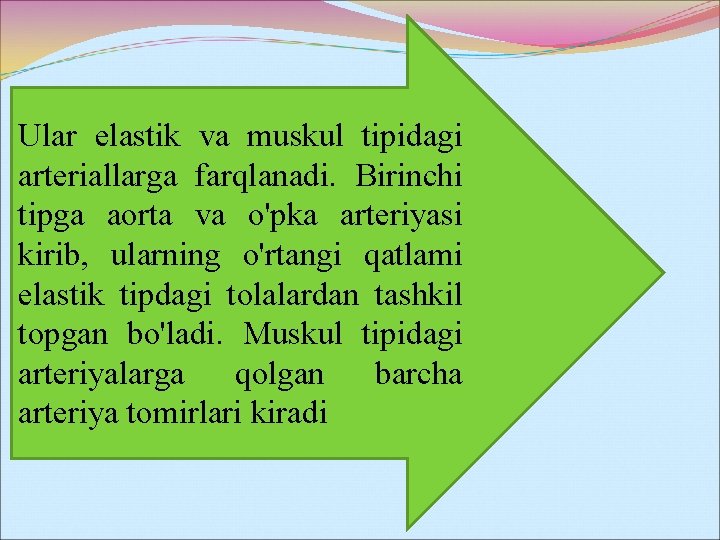 Ular elastik va muskul tipidagi arteriallarga farqlanadi. Birinchi tipga aorta va o'pka arteriyasi kirib, ularning o'rtangi qatlami elastik tipdagi tolalardan tashkil topgan bo'ladi. Muskul tipidagi arteriyalarga qolgan barcha arteriya tomirlari kiradi